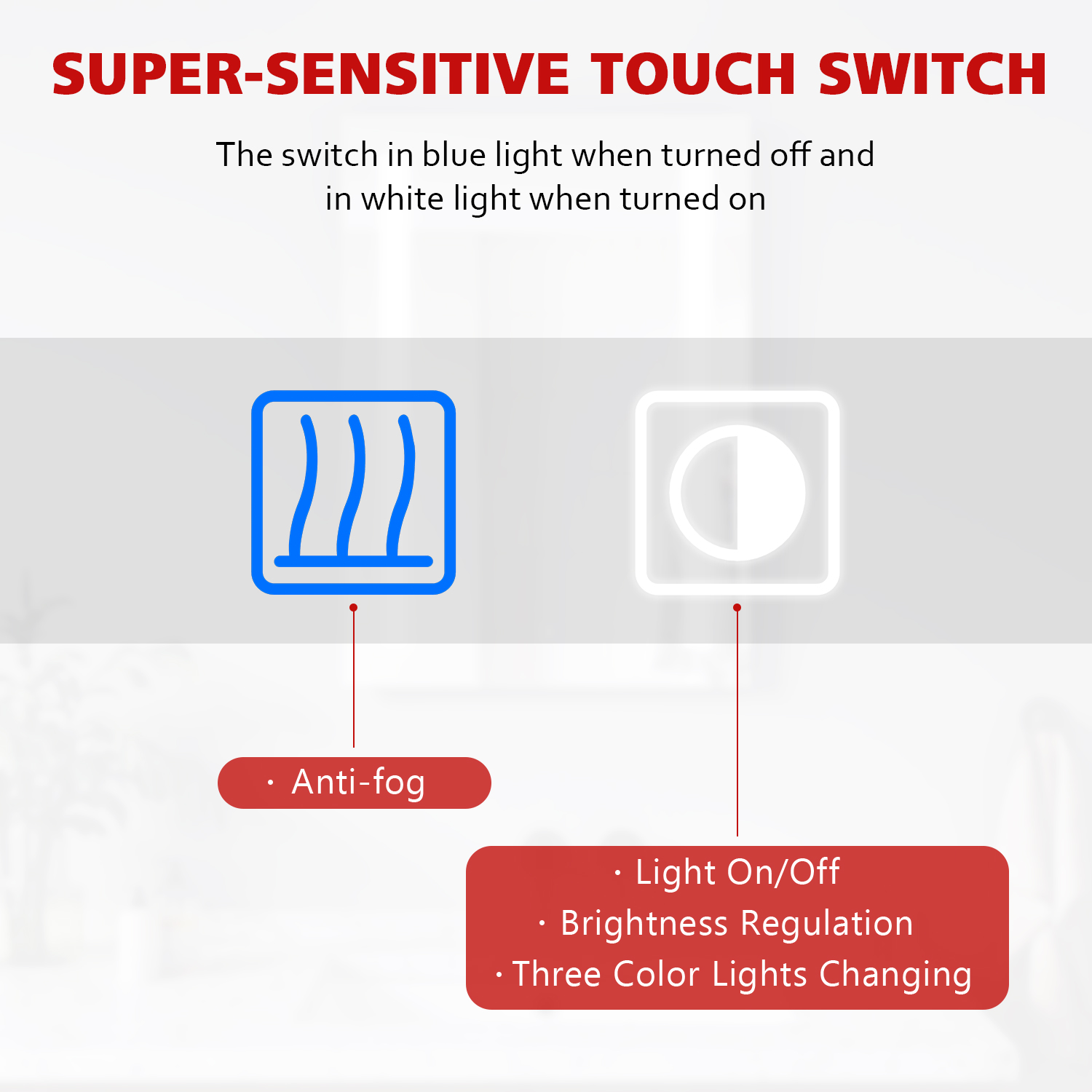 SUPER-SENSITIVE TOUCH SWITCH

The switch in blue light when turned off and in white light when turned on

· Anti-fog

· Light On/Off
· Brightness Regulation
· Three Color Lights Changing